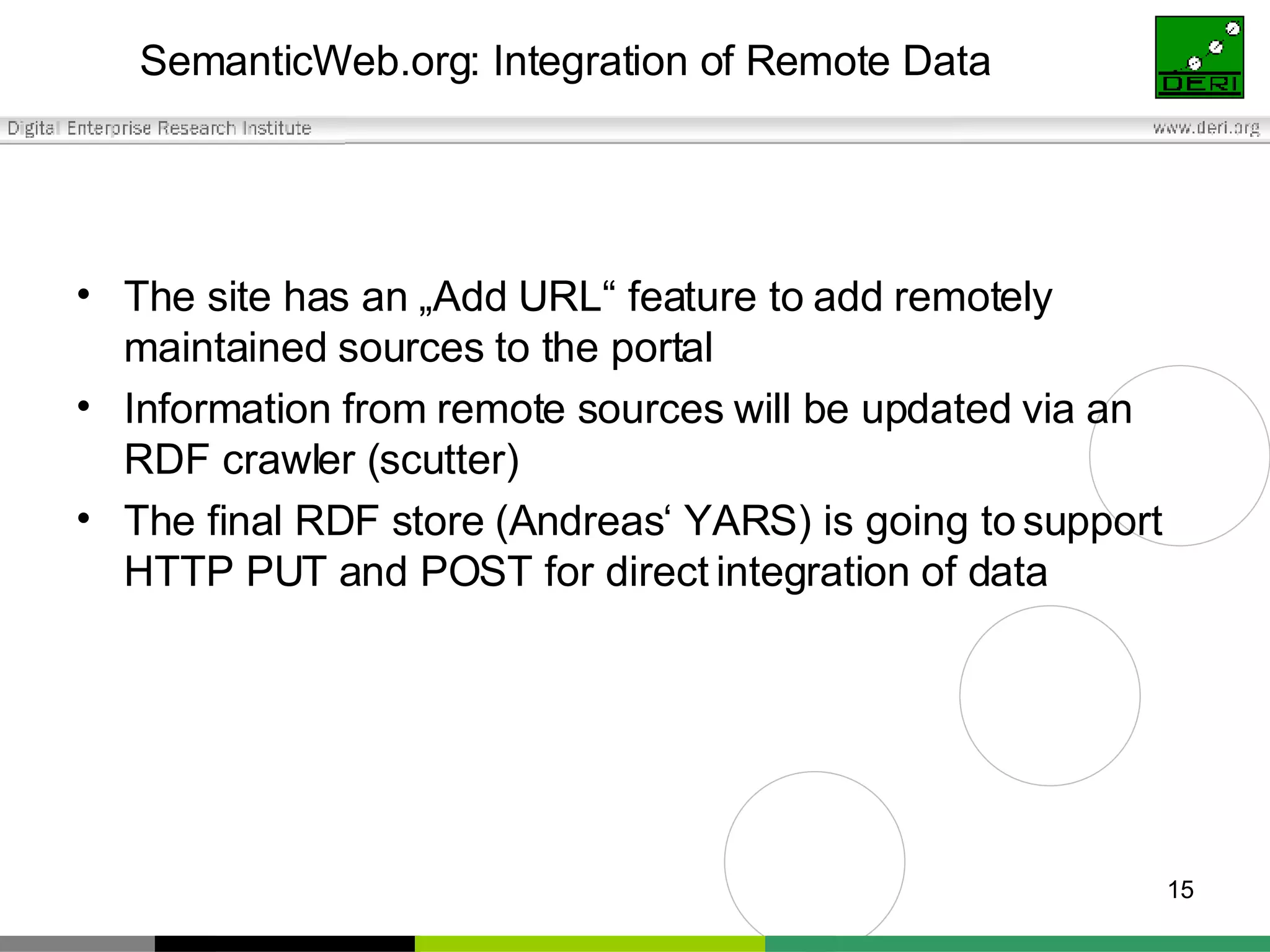 SemanticWeb.org: Integration of Remote Data

DERI

Digital Enterprise Research Institute

www.deri.org

• The site has an „Add URL“ feature to add remotely maintained sources to the portal
• Information from remote sources will be updated via an RDF crawler (scutter)
• The final RDF store (Andreas‘ YARS) is going to support HTTP PUT and POST for direct integration of data

15